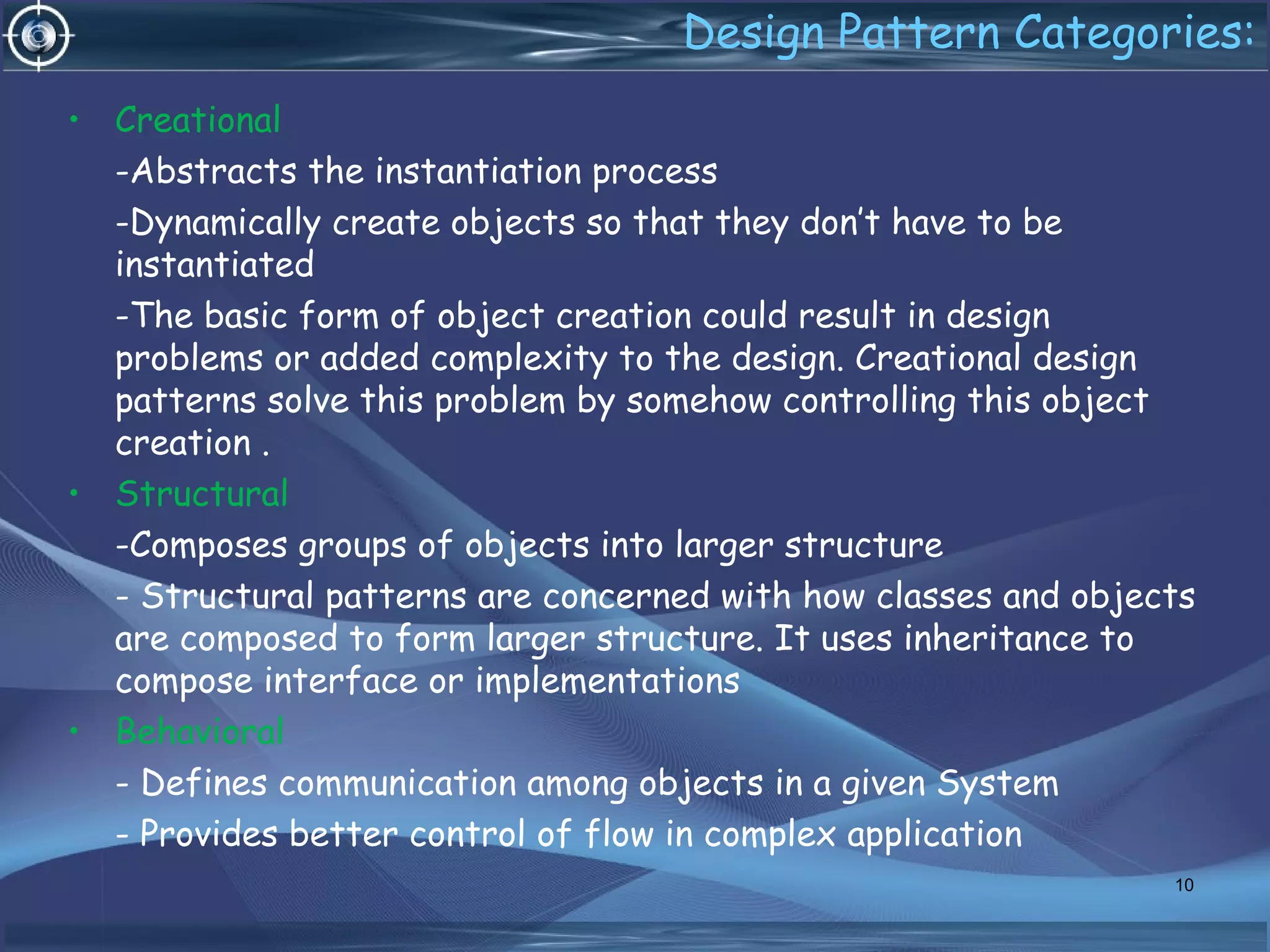 Design Pattern Categories:

• Creational

-Abstracts the instantiation process

-Dynamically create objects so that they don't have to be instantiated

-The basic form of object creation could result in design problems or added complexity to the design. Creational design patterns solve this problem by somehow controlling this object creation .

• Structural

-Composes groups of objects into larger structure

- Structural patterns are concerned with how classes and objects are composed to form larger structure. It uses inheritance to compose interface or implementations

• Behavioral

- Defines communication among objects in a given System

- Provides better control of flow in complex application

10